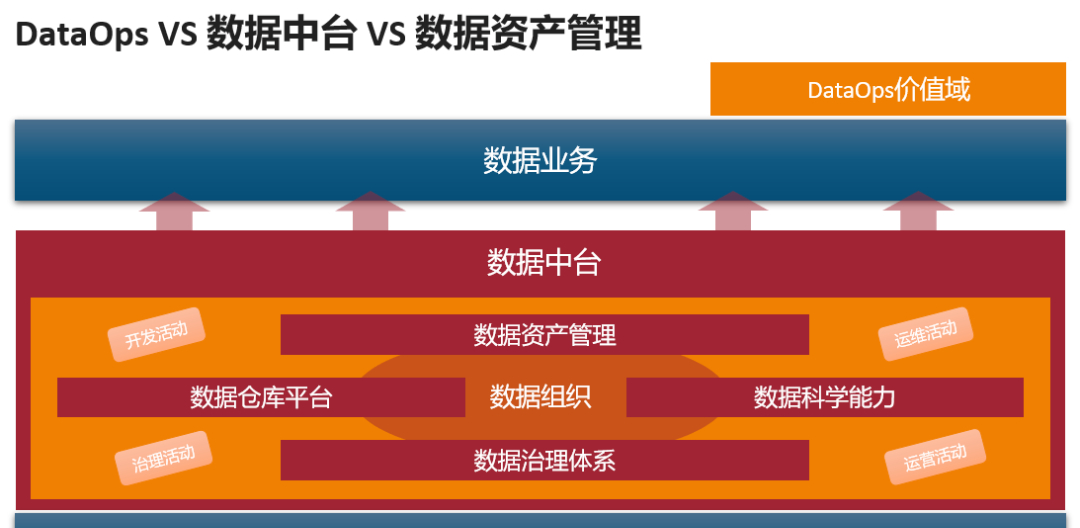 DataOps VS 数据中台 VS 数据资产管理

DataOps价值域

数据业务

数据中台

开发活动

数据资产管理

运维活动

数据仓库平台

数据组织

数据科学能力

治理活动

数据治理体系

运营活动